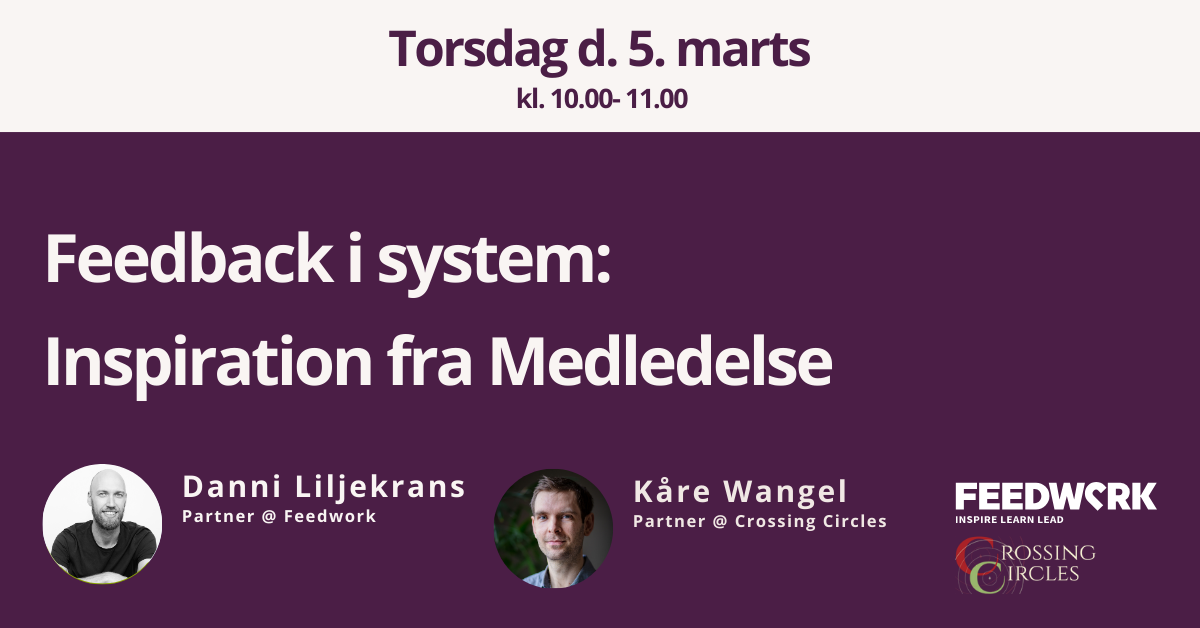 Torsdag d. 5. marts
kl. 10.00- 11.00

Feedback i system:
Inspiration fra Medledelse

Danni Liljekrans
Partner @ Feedwork

Kåre Wangel
Partner @ Crossing Circles

FEEDWORK
INSPIRE LEARN LEAD

CROSSING CIRCLES